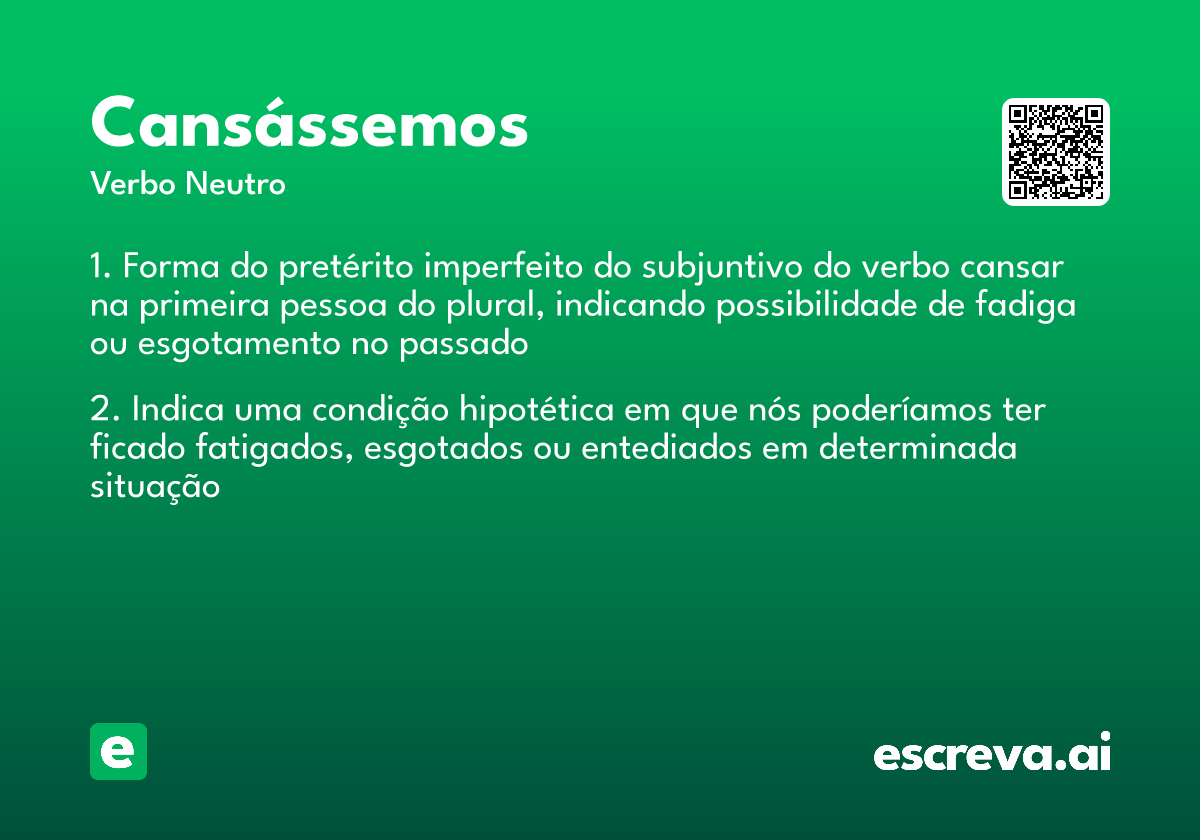 Cansássemos

Verbo Neutro

1. Forma do pretérito imperfeito do subjuntivo do verbo cansar na primeira pessoa do plural, indicando possibilidade de fadiga ou esgotamento no passado

2. Indica uma condição hipotética em que nós poderíamos ter ficado fatigados, esgotados ou entediados em determinada situação

e

escreva.ai